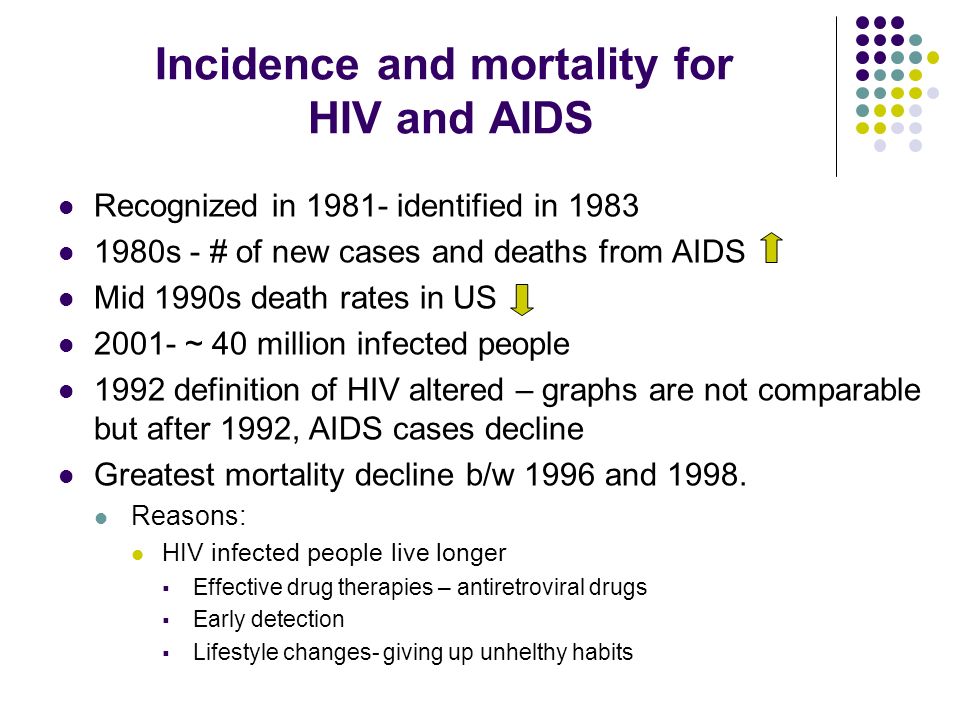 Incidence and mortality for HIV and AIDS

- Recognized in 1981- identified in 1983
- 1980s - # of new cases and deaths from AIDS
- Mid 1990s death rates in US
- 2001- ~ 40 million infected people
- 1992 definition of HIV altered – graphs are not comparable but after 1992, AIDS cases decline
- Greatest mortality decline b/w 1996 and 1998.
  - Reasons:
    - HIV infected people live longer
      - Effective drug therapies – antiretroviral drugs
      - Early detection
      - Lifestyle changes- giving up unhelthy habits